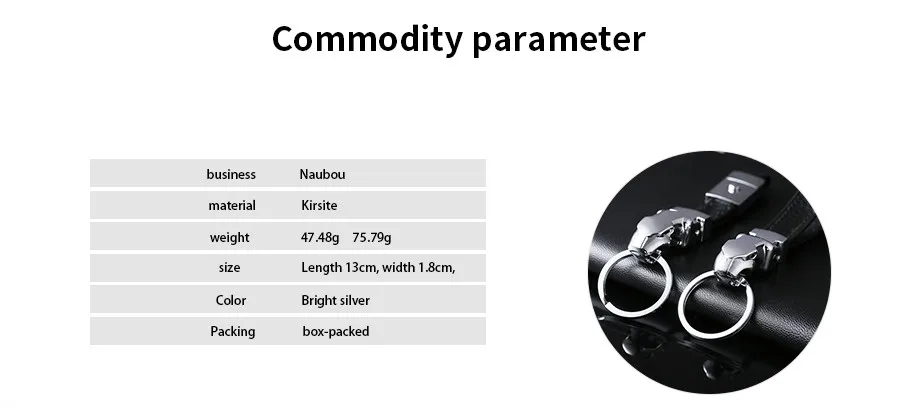 Commodity parameter

| business | Naubou |
|---|---|
| material | Kirsite |
| weight | 47.48g 75.79g |
| size | Length 13cm, width 1.8cm, |
| Color | Bright silver |
| Packing | box-packed |